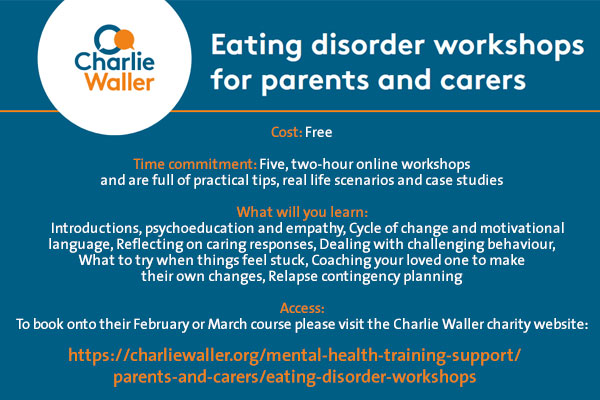 Charlie Waller

Eating disorder workshops for parents and carers

Cost: Free

Time commitment: Five, two-hour online workshops and are full of practical tips, real life scenarios and case studies

What will you learn:
Introductions, psychoeducation and empathy, Cycle of change and motivational language, Reflecting on caring responses, Dealing with challenging behaviour, What to try when things feel stuck, Coaching your loved one to make their own changes, Relapse contingency planning

Access:
To book onto their February or March course please visit the Charlie Waller charity website:

https://charliewaller.org/mental-health-training-support/parents-and-carers/eating-disorder-workshops